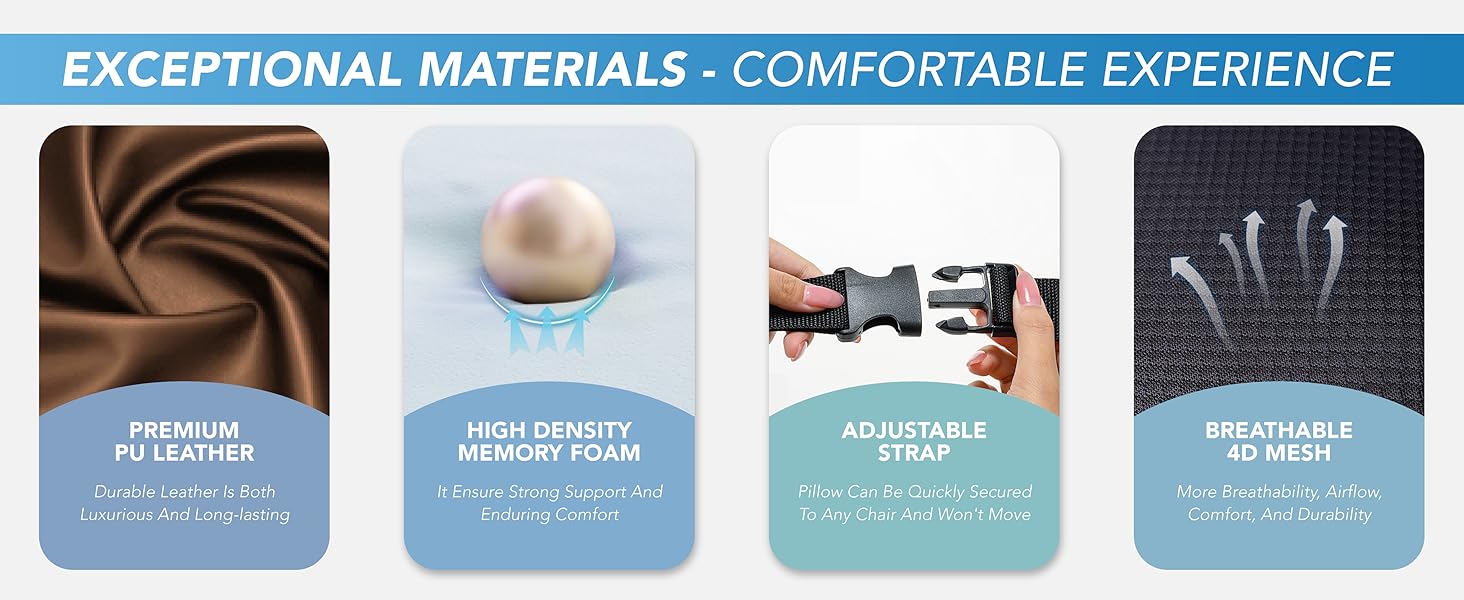 EXCEPTIONAL MATERIALS - COMFORTABLE EXPERIENCE

PREMIUM PU LEATHER

Durable Leather Is Both Luxurious And Long-lasting

HIGH DENSITY MEMORY FOAM

It Ensure Strong Support And Enduring Comfort

ADJUSTABLE STRAP

Pillow Can Be Quickly Secured To Any Chair And Won't Move

BREATHABLE 4D MESH

More Breathability, Airflow, Comfort, And Durability